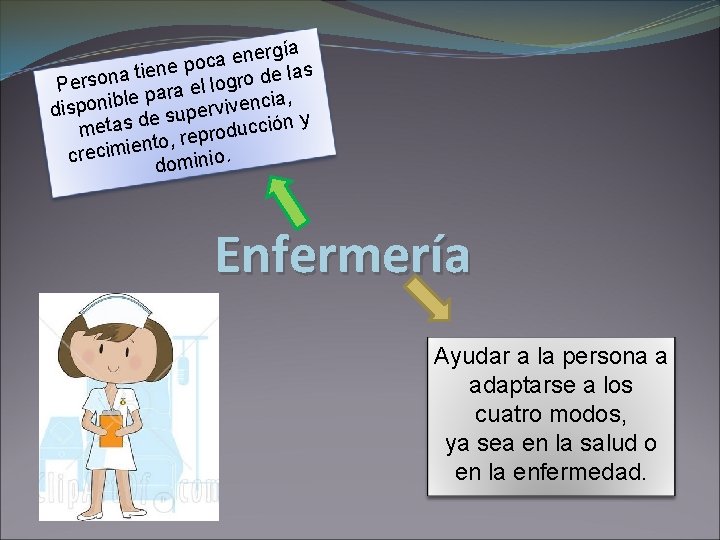 Persona tiene poca energía disponible para el logro de las metas de supervivencia, crecimiento, reproducción y dominio.

Enfermería

Ayudar a la persona a adaptarse a los cuatro modos, ya sea en la salud o en la enfermedad.